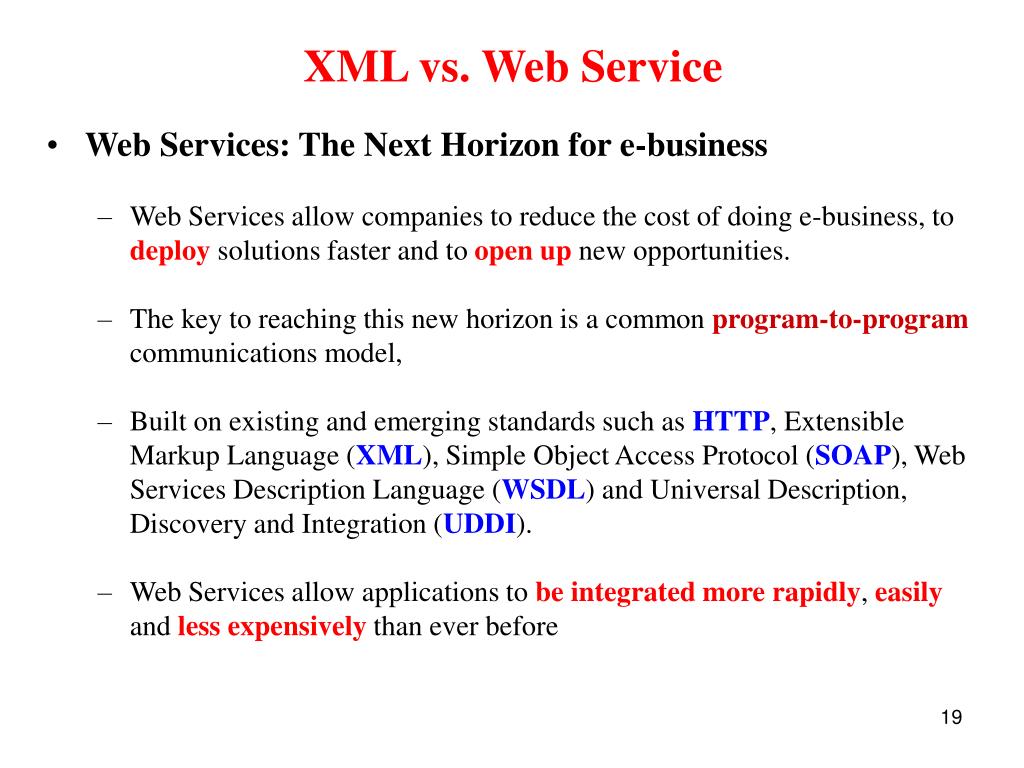 XML vs. Web Service

• Web Services: The Next Horizon for e-business

– Web Services allow companies to reduce the cost of doing e-business, to deploy solutions faster and to open up new opportunities.

– The key to reaching this new horizon is a common program-to-program communications model,

– Built on existing and emerging standards such as HTTP, Extensible Markup Language (XML), Simple Object Access Protocol (SOAP), Web Services Description Language (WSDL) and Universal Description, Discovery and Integration (UDDI).

– Web Services allow applications to be integrated more rapidly, easily and less expensively than ever before

19